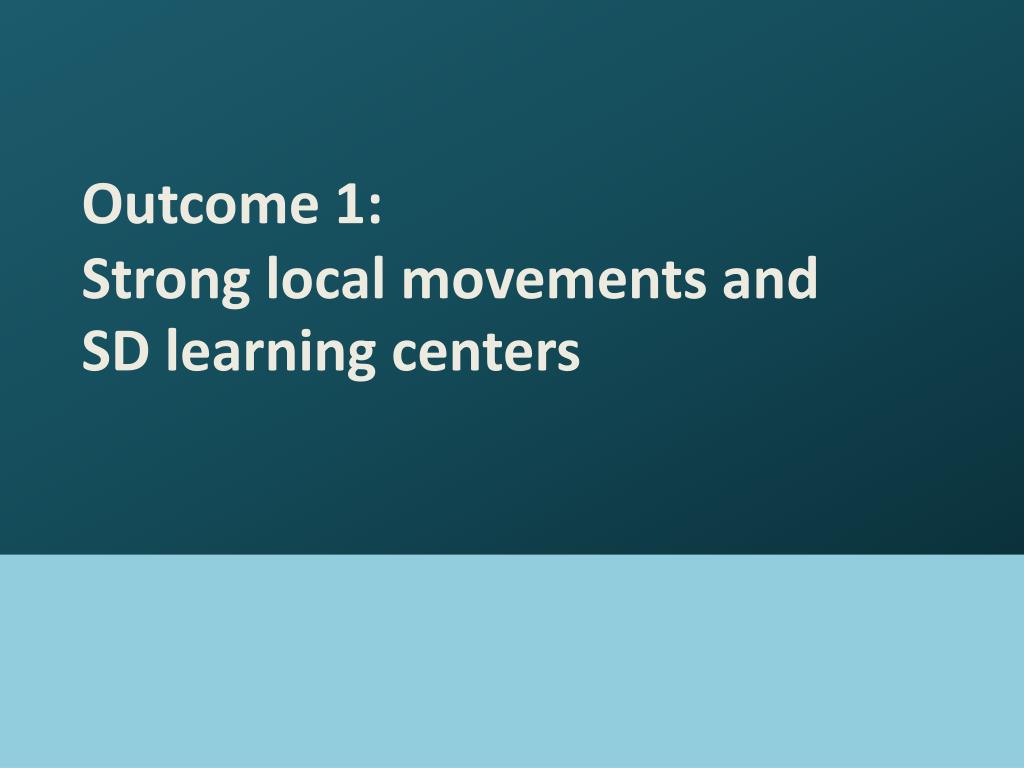 Outcome 1:
Strong local movements and SD learning centers